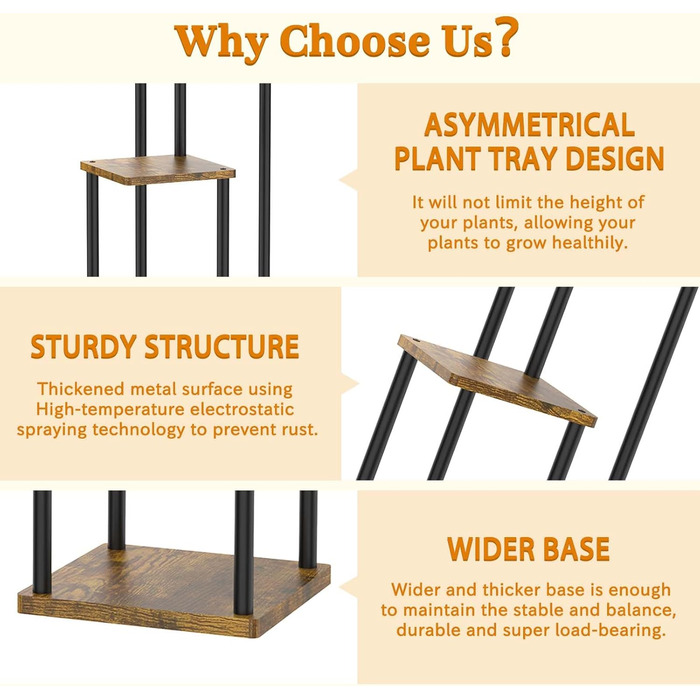 Why Choose Us?

ASYMMETRICAL PLANT TRAY DESIGN

It will not limit the height of your plants, allowing your plants to grow healthily.

STURDY STRUCTURE

Thickened metal surface using High-temperature electrostatic spraying technology to prevent rust.

WIDER BASE

Wider and thicker base is enough to maintain the stable and balance, durable and super load-bearing.